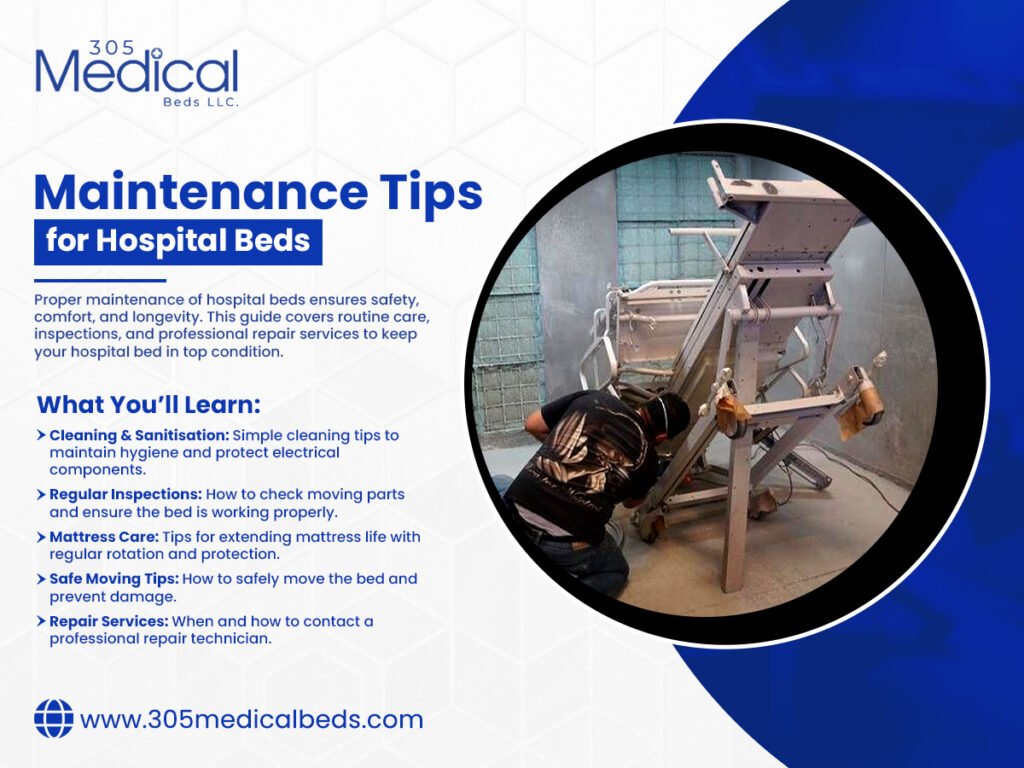 305 Medical Beds LLC.

Maintenance Tips for Hospital Beds

Proper maintenance of hospital beds ensures safety, comfort, and longevity. This guide covers routine care, inspections, and professional repair services to keep your hospital bed in top condition.

What You'll Learn:

Cleaning & Sanitisation: Simple cleaning tips to maintain hygiene and protect electrical components.

Regular Inspections: How to check moving parts and ensure the bed is working properly.

Mattress Care: Tips for extending mattress life with regular rotation and protection.

Safe Moving Tips: How to safely move the bed and prevent damage.

Repair Services: When and how to contact a professional repair technician.

www.305medicalbeds.com